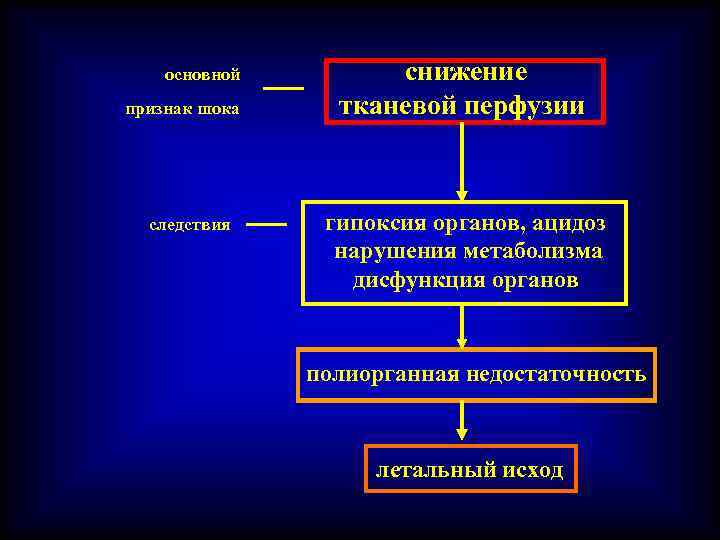 основной
признак шока

снижение
тканевой перфузии

следствия

гипоксия органов, ацидоз
нарушения метаболизма
дисфункция органов

полиорганная недостаточность

летальный исход